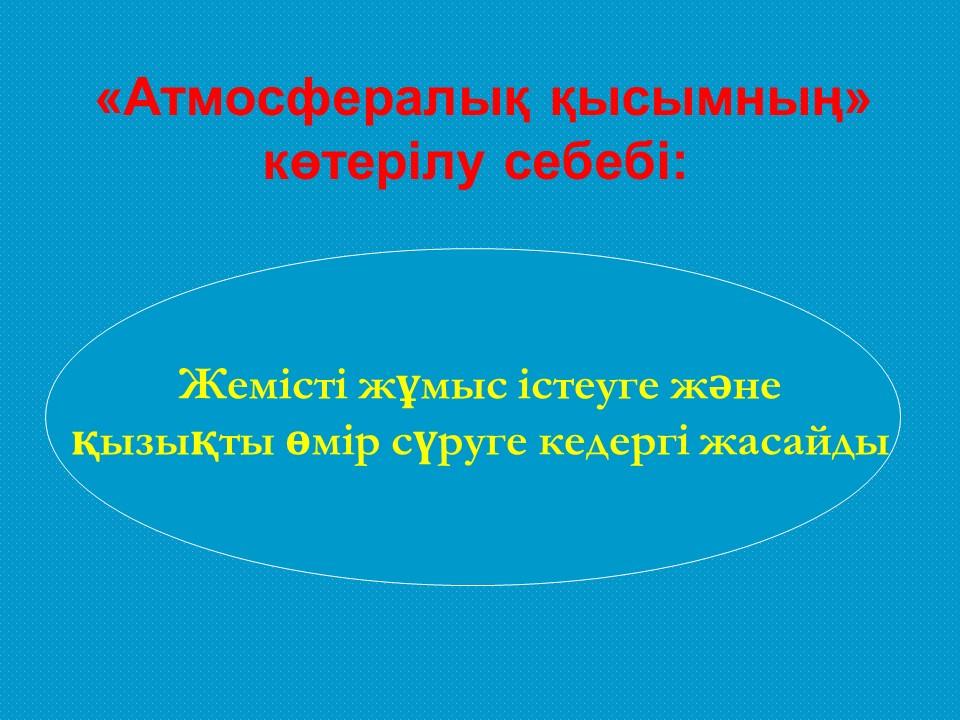 «Атмосфералық қысымның» көтерілу себебі:

Жемісті жұмыс істеуге және қызықты өмір сүруге кедергі жасайды